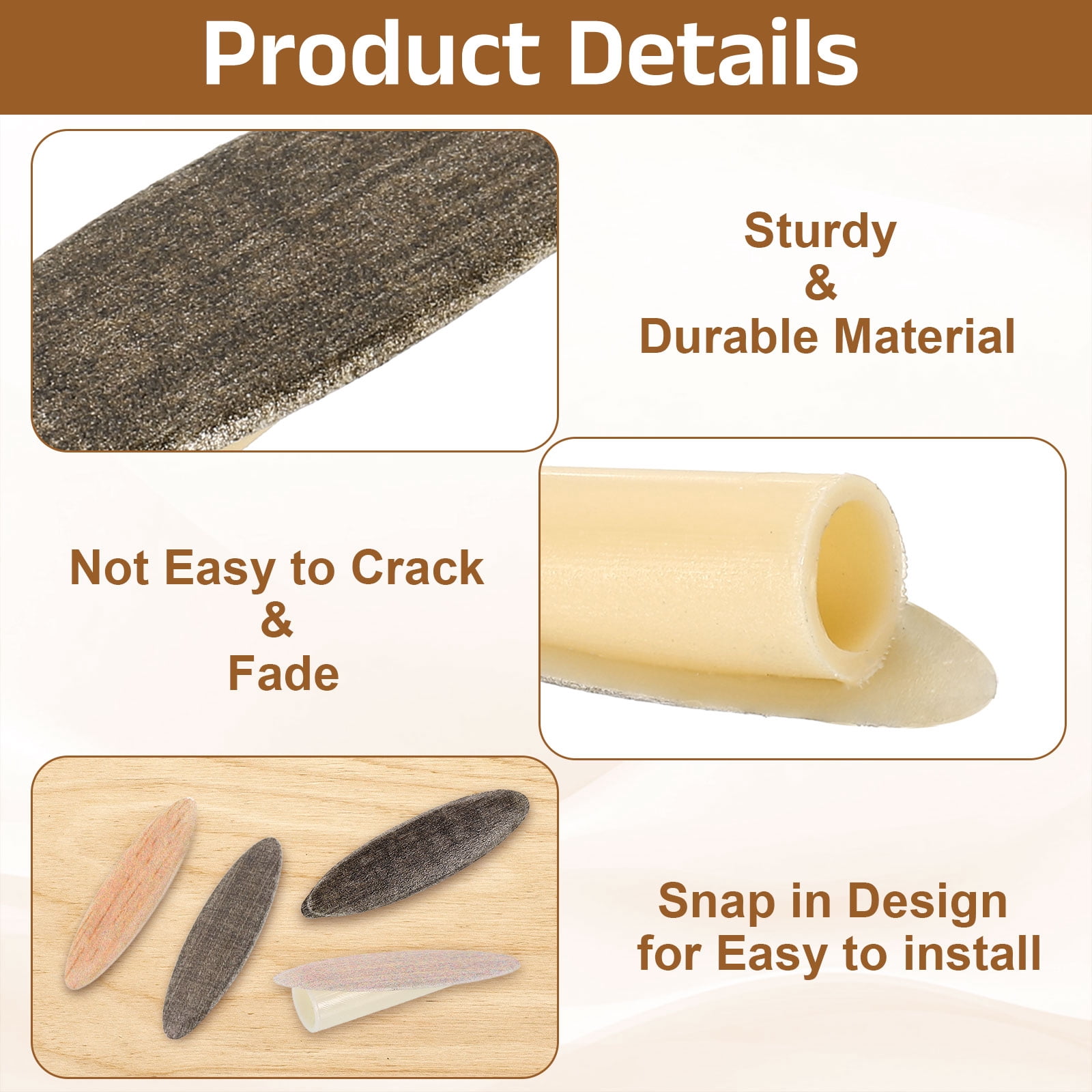 Product Details

Sturdy
&
Durable Material

Not Easy to Crack
&
Fade

Snap in Design
for Easy to install